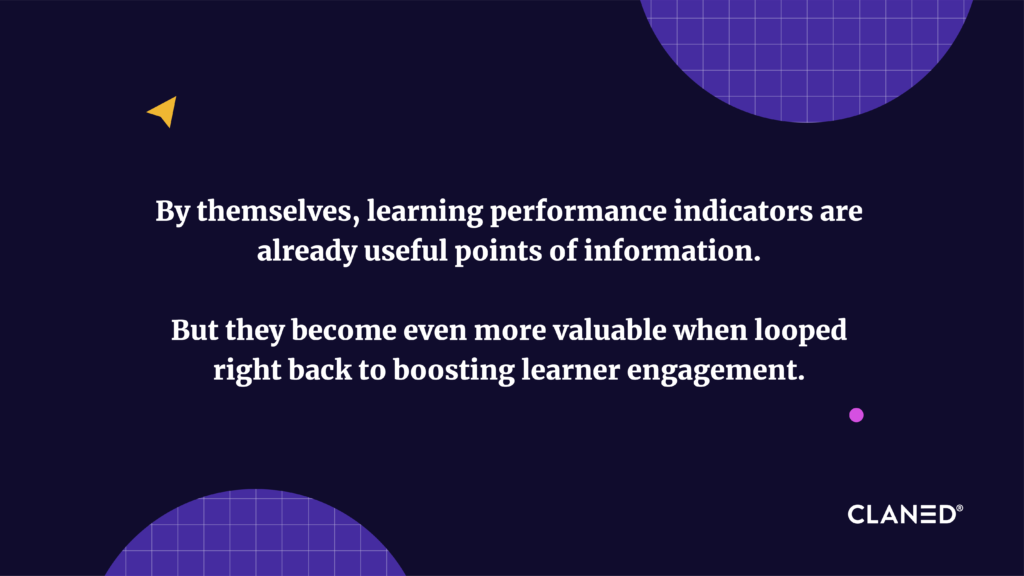 By themselves, learning performance indicators are already useful points of information.

But they become even more valuable when looped right back to boosting learner engagement.

CLANED®